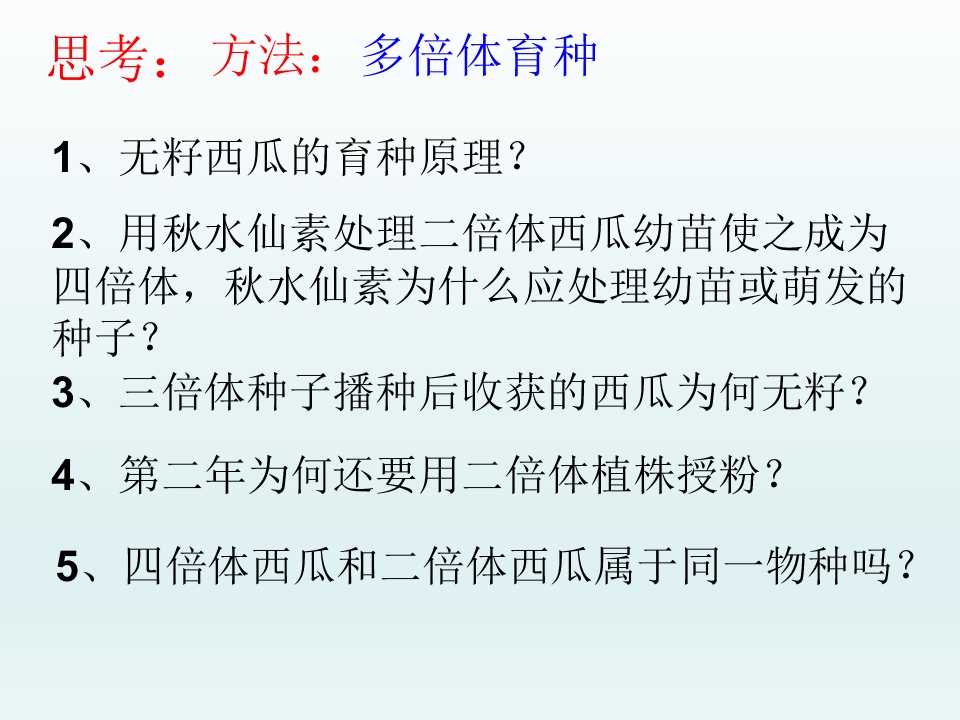 思考：方法：多倍体育种

1、无籽西瓜的育种原理？

2、用秋水仙素处理二倍体西瓜幼苗使之成为四倍体，秋水仙素为什么应处理幼苗或萌发的种子？

3、三倍体种子播种后收获的西瓜为何无籽？

4、第二年为何还要用二倍体植株授粉？

5、四倍体西瓜和二倍体西瓜属于同一物种吗？